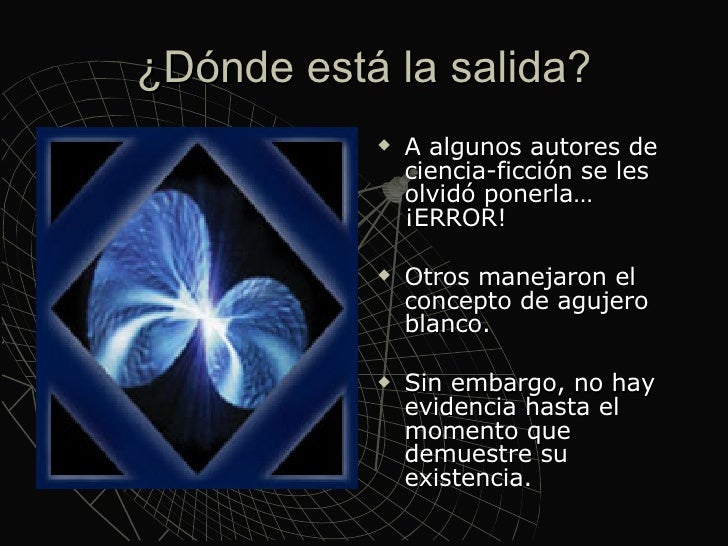 ¿Dónde está la salida?

A algunos autores de ciencia-ficción se les olvidó ponerla… ¡ERROR!

Otros manejaron el concepto de agujero blanco.

Sin embargo, no hay evidencia hasta el momento que demuestre su existencia.